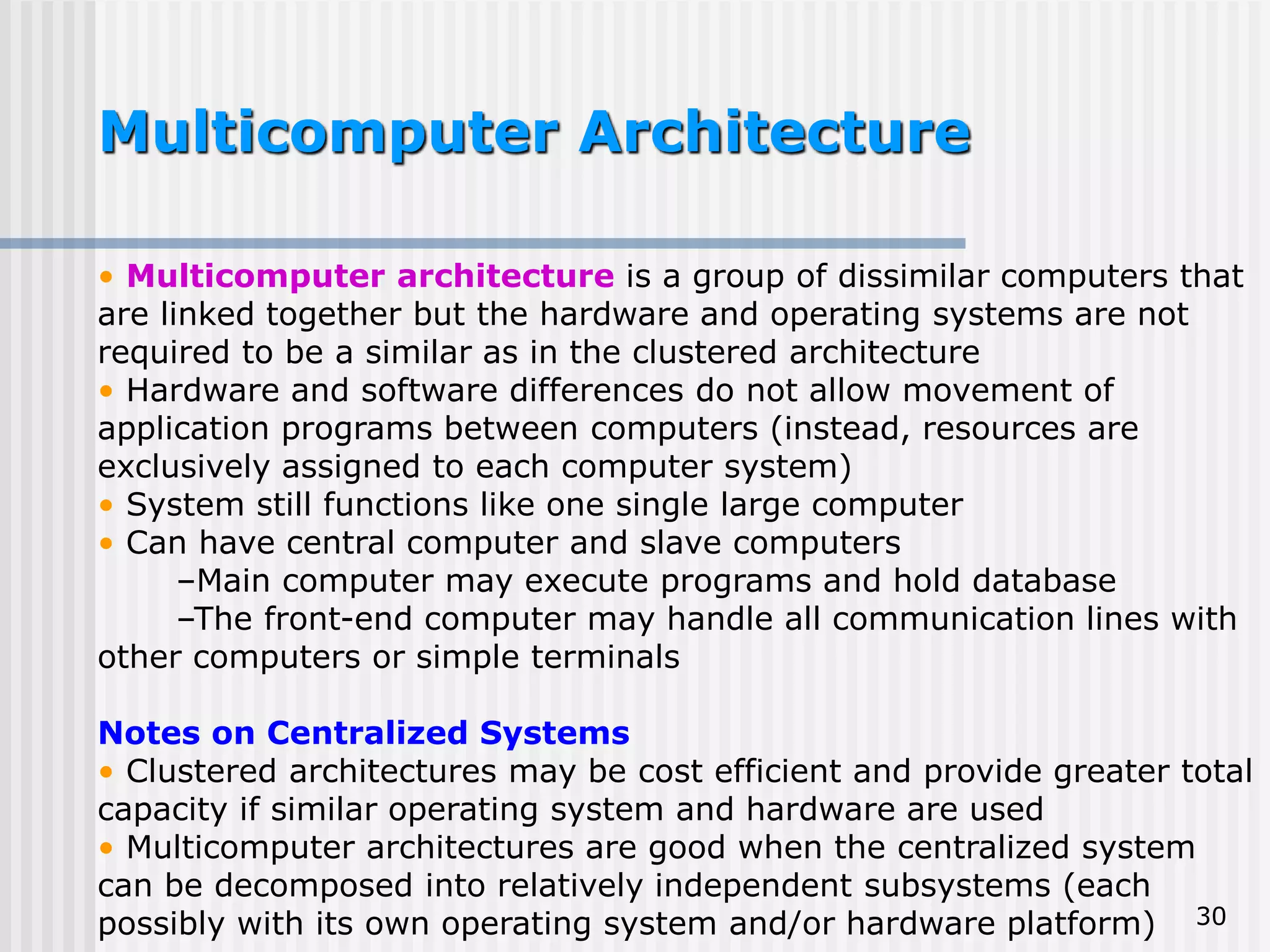 Multicomputer Architecture

• Multicomputer architecture is a group of dissimilar computers that are linked together but the hardware and operating systems are not required to be a similar as in the clustered architecture
• Hardware and software differences do not allow movement of application programs between computers (instead, resources are exclusively assigned to each computer system)
• System still functions like one single large computer
• Can have central computer and slave computers
–Main computer may execute programs and hold database
–The front-end computer may handle all communication lines with other computers or simple terminals

Notes on Centralized Systems
• Clustered architectures may be cost efficient and provide greater total capacity if similar operating system and hardware are used
• Multicomputer architectures are good when the centralized system can be decomposed into relatively independent subsystems (each possibly with its own operating system and/or hardware platform)

30